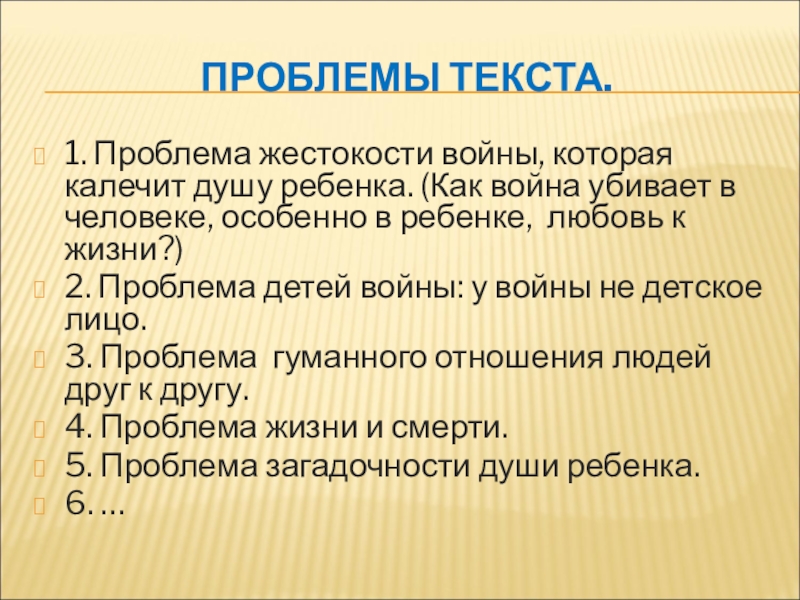 ПРОБЛЕМЫ ТЕКСТА.

1. Проблема жестокости войны, которая калечит душу ребенка. (Как война убивает в человеке, особенно в ребенке, любовь к жизни?)

2. Проблема детей войны: у войны не детское лицо.

3. Проблема гуманного отношения людей друг к другу.

4. Проблема жизни и смерти.

5. Проблема загадочности души ребенка.

6. …